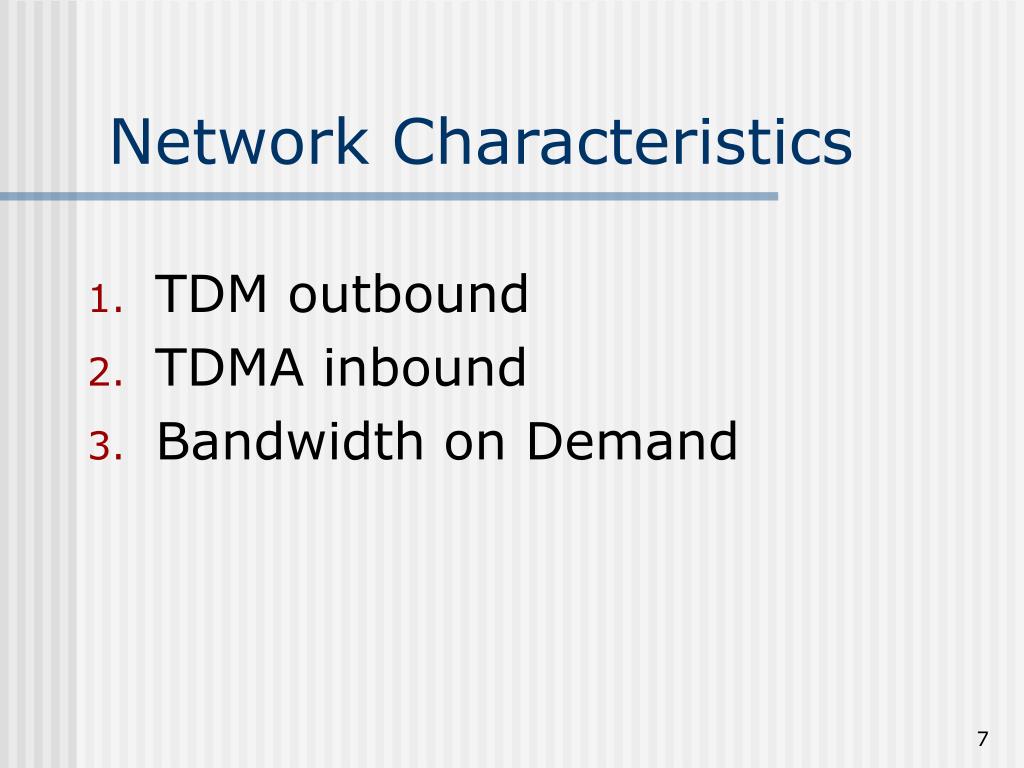 Network Characteristics

1. TDM outbound
2. TDMA inbound
3. Bandwidth on Demand

7